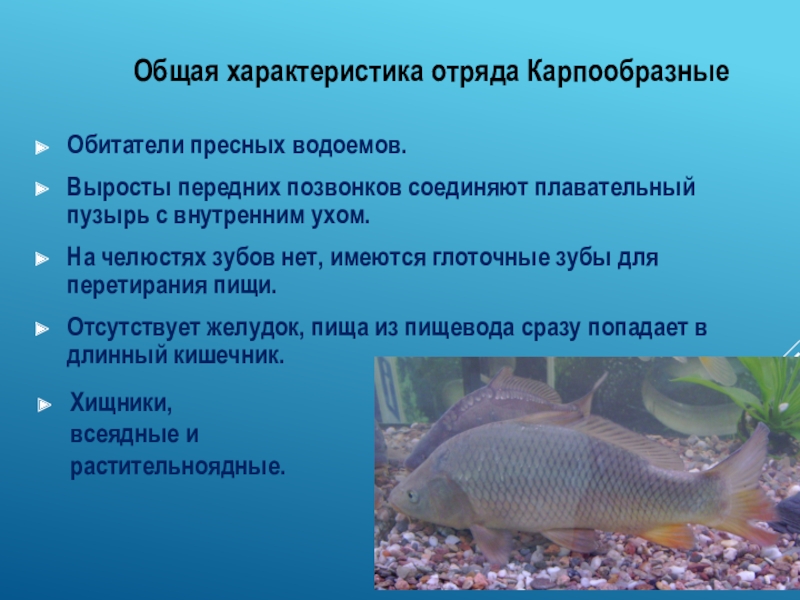 Общая характеристика отряда Карпообразные

Обитатели пресных водоемов.

Выросты передних позвонков соединяют плавательный пузырь с внутренним ухом.

На челюстях зубов нет, имеются глоточные зубы для перетирания пищи.

Отсутствует желудок, пища из пищевода сразу попадает в длинный кишечник.

Хищники, всеядные и растительноядные.